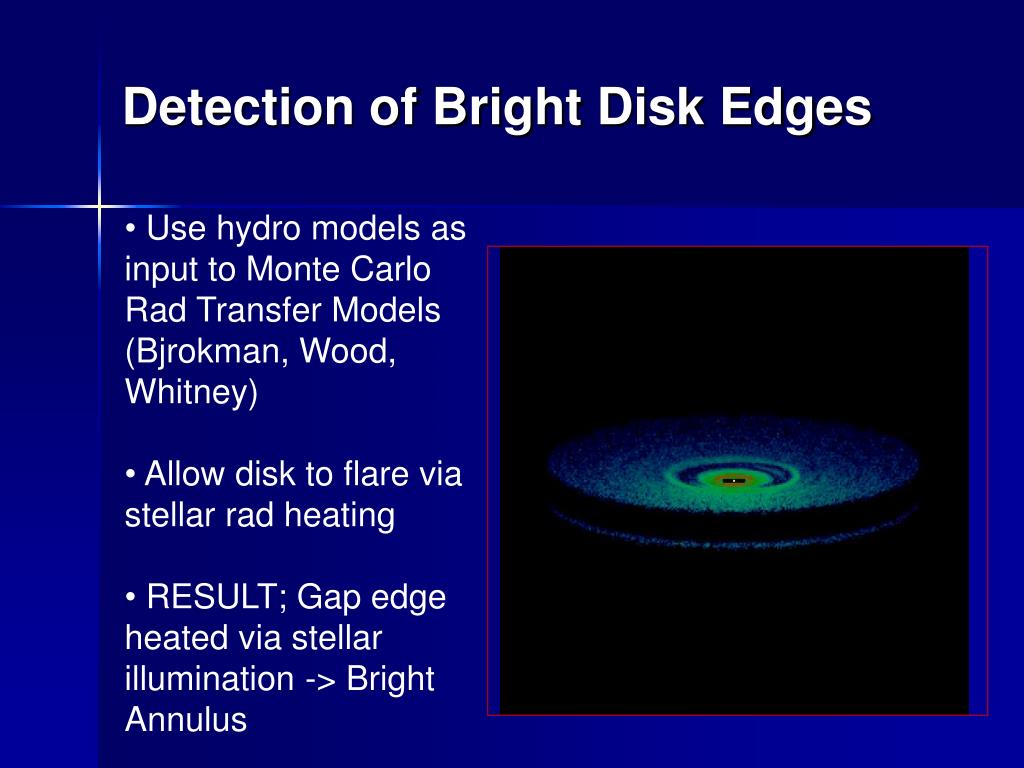 Detection of Bright Disk Edges

• Use hydro models as input to Monte Carlo Rad Transfer Models (Bjrokman, Wood, Whitney)

• Allow disk to flare via stellar rad heating

• RESULT; Gap edge heated via stellar illumination -> Bright Annulus